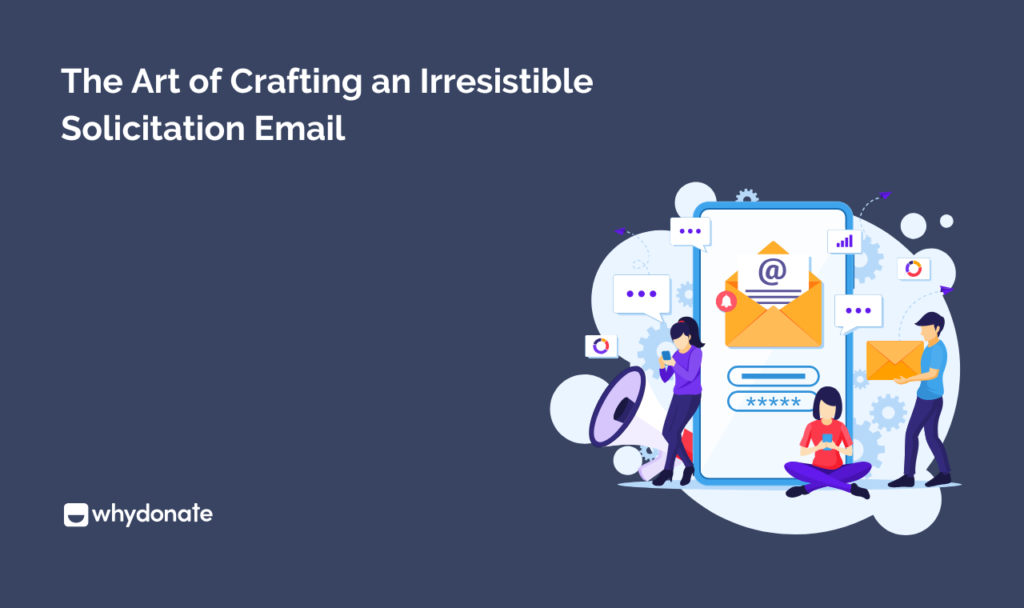 The Art of Crafting an Irresistible Solicitation Email

@

*****

whydonate